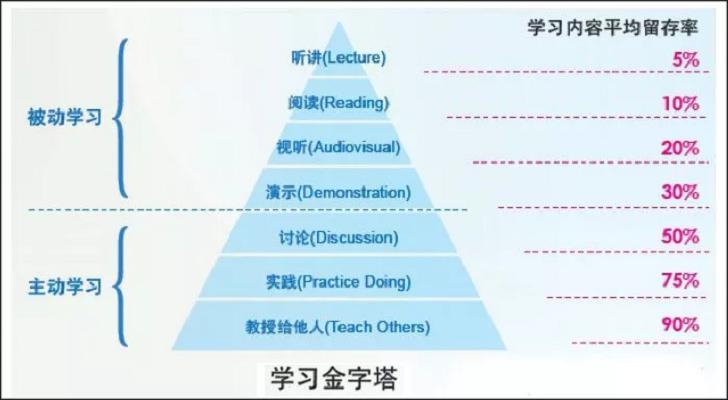 学习内容平均留存率

被动学习

听讲(Lecture) 5%

阅读(Reading) 10%

视听(Audiovisual) 20%

演示(Demonstration) 30%

主动学习

讨论(Discussion) 50%

实践(Practice Doing) 75%

教授给他人(Teach Others) 90%

学习金字塔